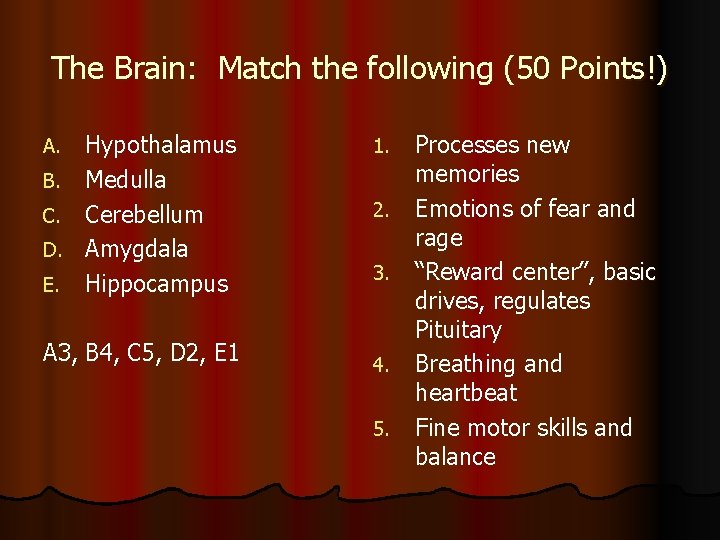 The Brain: Match the following (50 Points!)

A. Hypothalamus
B. Medulla
C. Cerebellum
D. Amygdala
E. Hippocampus

A3, B4, C5, D2, E1

1. Processes new memories
2. Emotions of fear and rage
3. “Reward center”, basic drives, regulates Pituitary
4. Breathing and heartbeat
5. Fine motor skills and balance